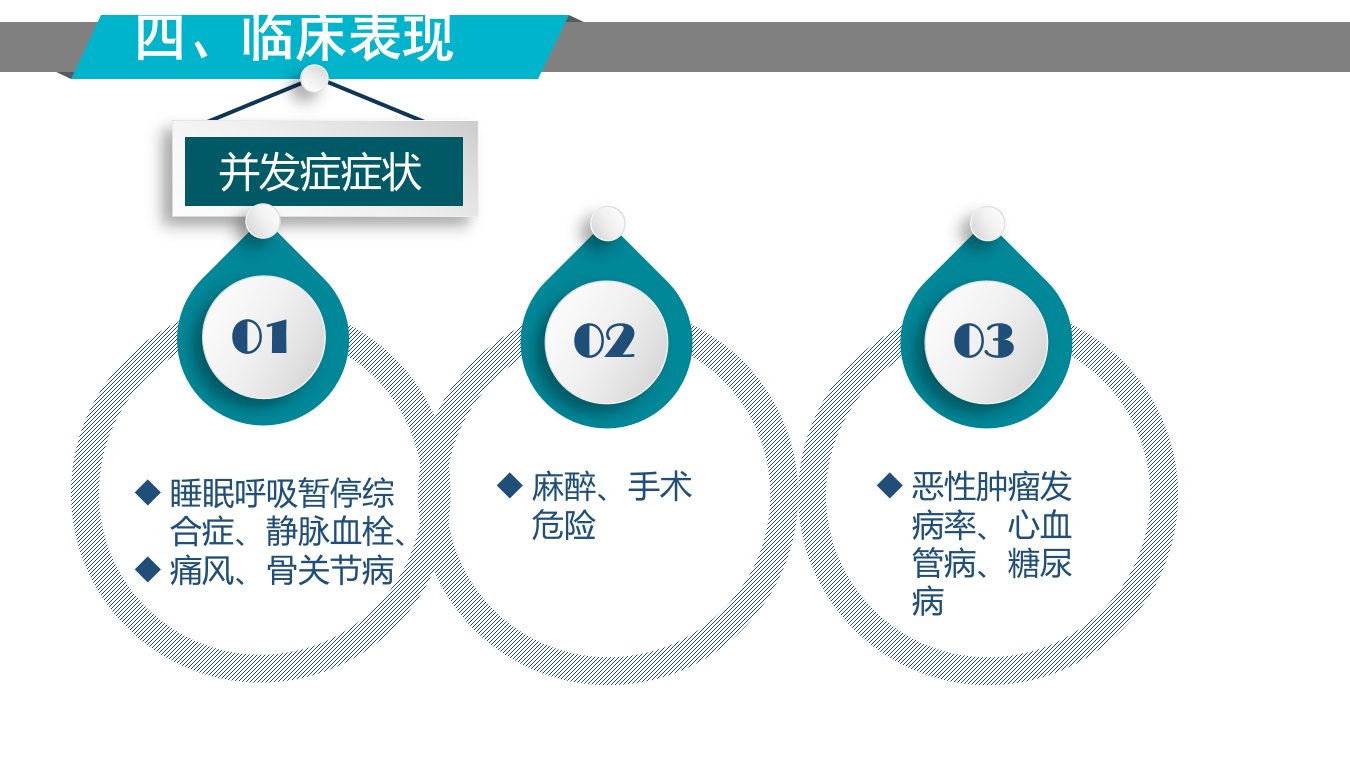 四、临床表现

并发症症状

01

◆ 睡眠呼吸暂停综合症、静脉血栓、
◆ 痛风、骨关节病

02

◆ 麻醉、手术危险

03

◆ 恶性肿瘤发病率、心血管病、糖尿病